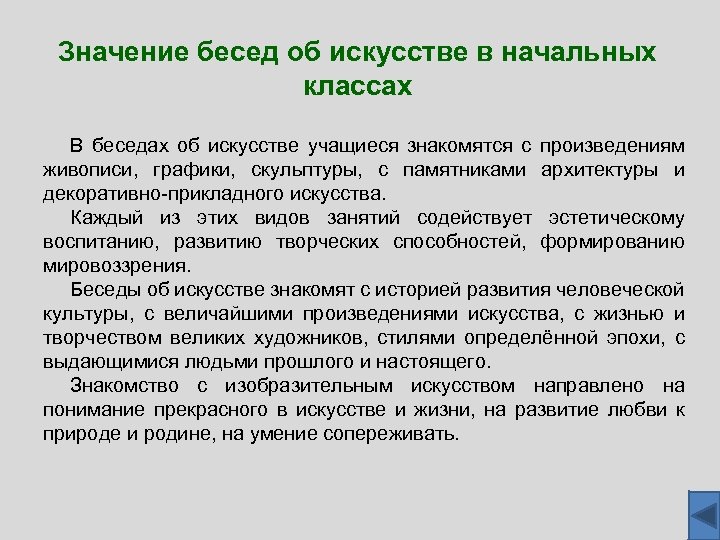 Значение бесед об искусстве в начальных классах

В беседах об искусстве учащиеся знакомятся с произведениям живописи, графики, скульптуры, с памятниками архитектуры и декоративно-прикладного искусства.

Каждый из этих видов занятий содействует эстетическому воспитанию, развитию творческих способностей, формированию мировоззрения.

Беседы об искусстве знакомят с историей развития человеческой культуры, с величайшими произведениями искусства, с жизнью и творчеством великих художников, стилями определённой эпохи, с выдающимися людьми прошлого и настоящего.

Знакомство с изобразительным искусством направлено на понимание прекрасного в искусстве и жизни, на развитие любви к природе и родине, на умение сопереживать.